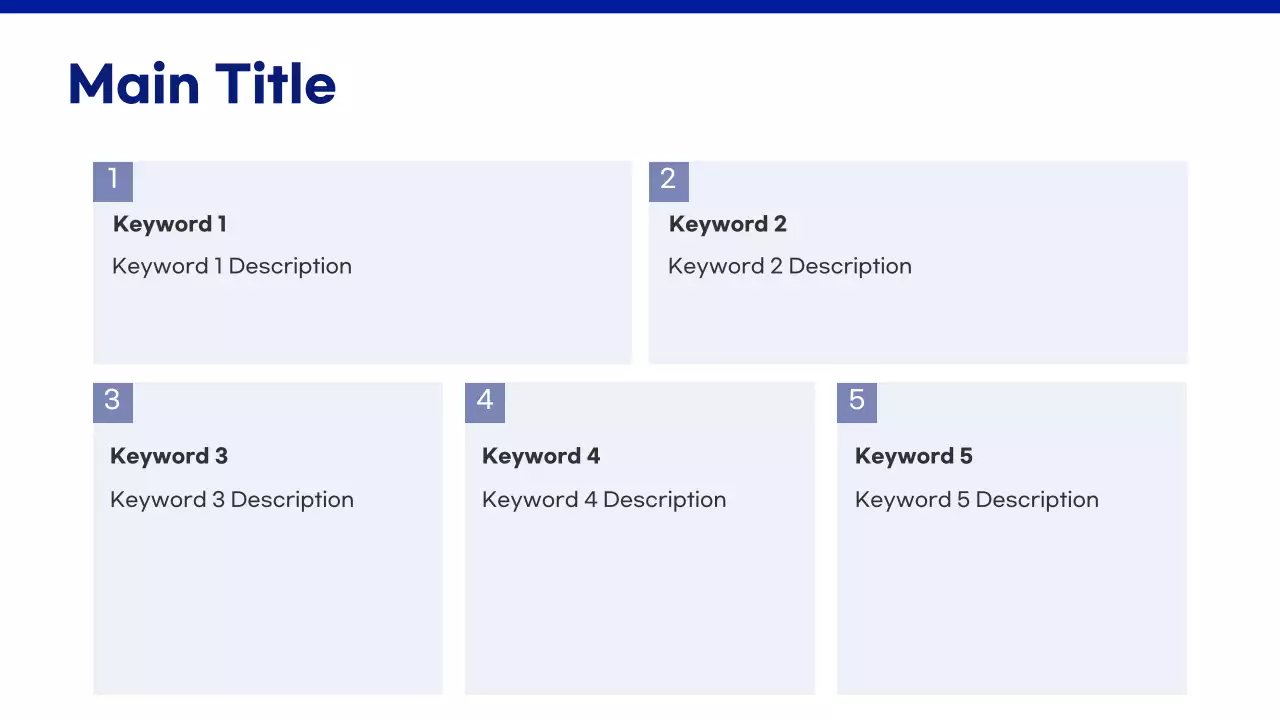 Main Title

1

Keyword 1

Keyword 1 Description

2

Keyword 2

Keyword 2 Description

3

Keyword 3

Keyword 3 Description

4

Keyword 4

Keyword 4 Description

5

Keyword 5

Keyword 5 Description